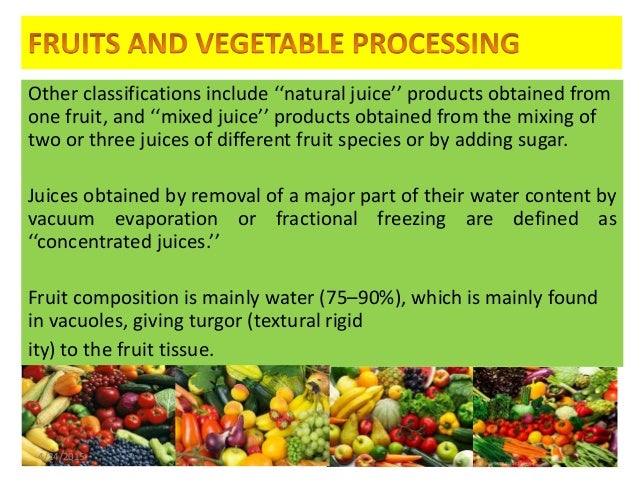 FRUITS AND VEGETABLE PROCESSING

Other classifications include ‘‘natural juice’’ products obtained from one fruit, and ‘‘mixed juice’’ products obtained from the mixing of two or three juices of different fruit species or by adding sugar.

Juices obtained by removal of a major part of their water content by vacuum evaporation or fractional freezing are defined as ‘‘concentrated juices.’’

Fruit composition is mainly water (75–90%), which is mainly found in vacuoles, giving turgor (textural rigid

ity) to the fruit tissue.

4/24/2015